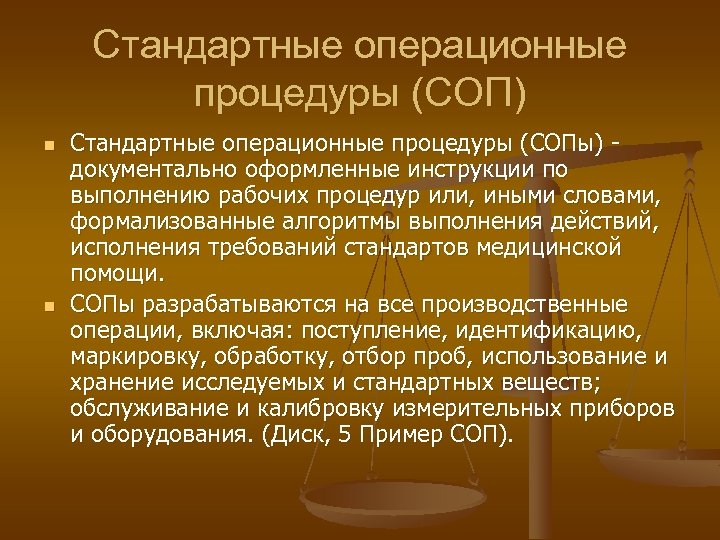 Стандартные операционные процедуры (СОП)

Стандартные операционные процедуры (СОПы) - документально оформленные инструкции по выполнению рабочих процедур или, иными словами, формализованные алгоритмы выполнения действий, исполнения требований стандартов медицинской помощи.

СОПы разрабатываются на все производственные операции, включая: поступление, идентификацию, маркировку, обработку, отбор проб, использование и хранение исследуемых и стандартных веществ; обслуживание и калибровку измерительных приборов и оборудования. (Диск, 5 Пример СОП).